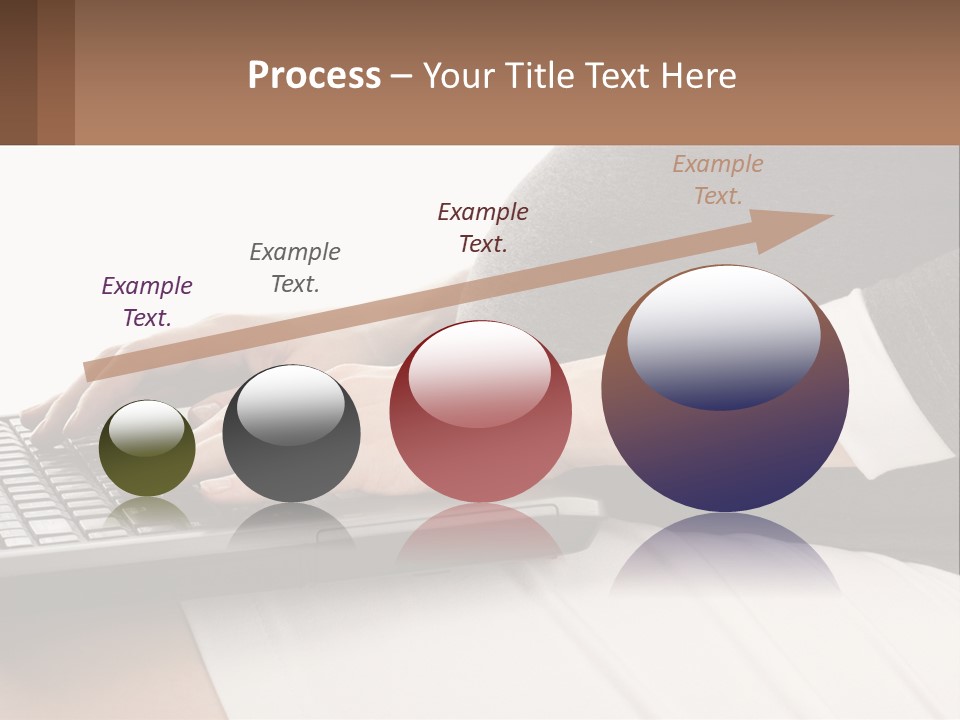 Process – Your Title Text Here

Example Text.

Example Text.

Example Text.

Example Text.